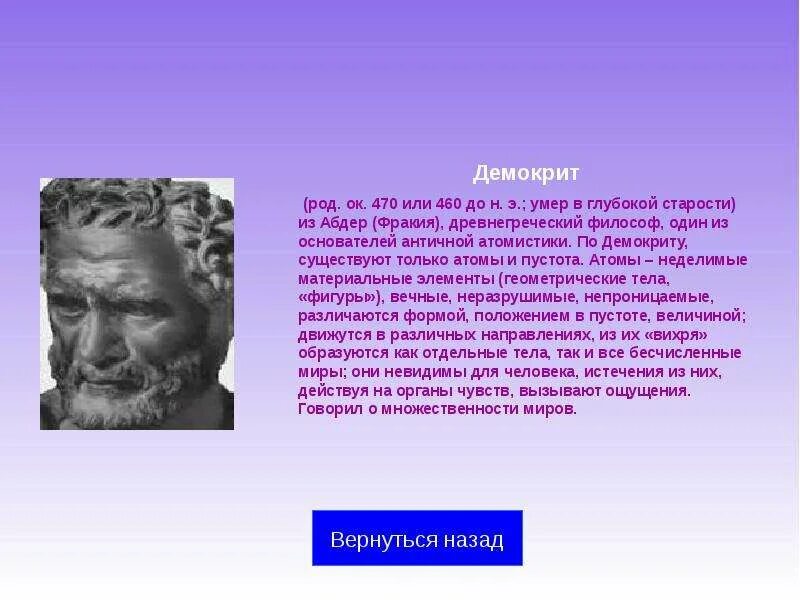 Демокрит

(род. ок. 470 или 460 до н. э.; умер в глубокой старости) из Абдер (Фракия), древнегреческий философ, один из основателей античной атомистики. По Демокриту, существуют только атомы и пустота. Атомы – неделимые материальные элементы (геометрические тела, «фигуры»), вечные, неразрушимые, непроницаемые, различаются формой, положением в пустоте, величиной; движутся в различных направлениях, из их «вихря» образуются как отдельные тела, так и все бесчисленные миры; они невидимы для человека, истечения из них, действуя на органы чувств, вызывают ощущения. Говорил о множественности миров.

Вернуться назад